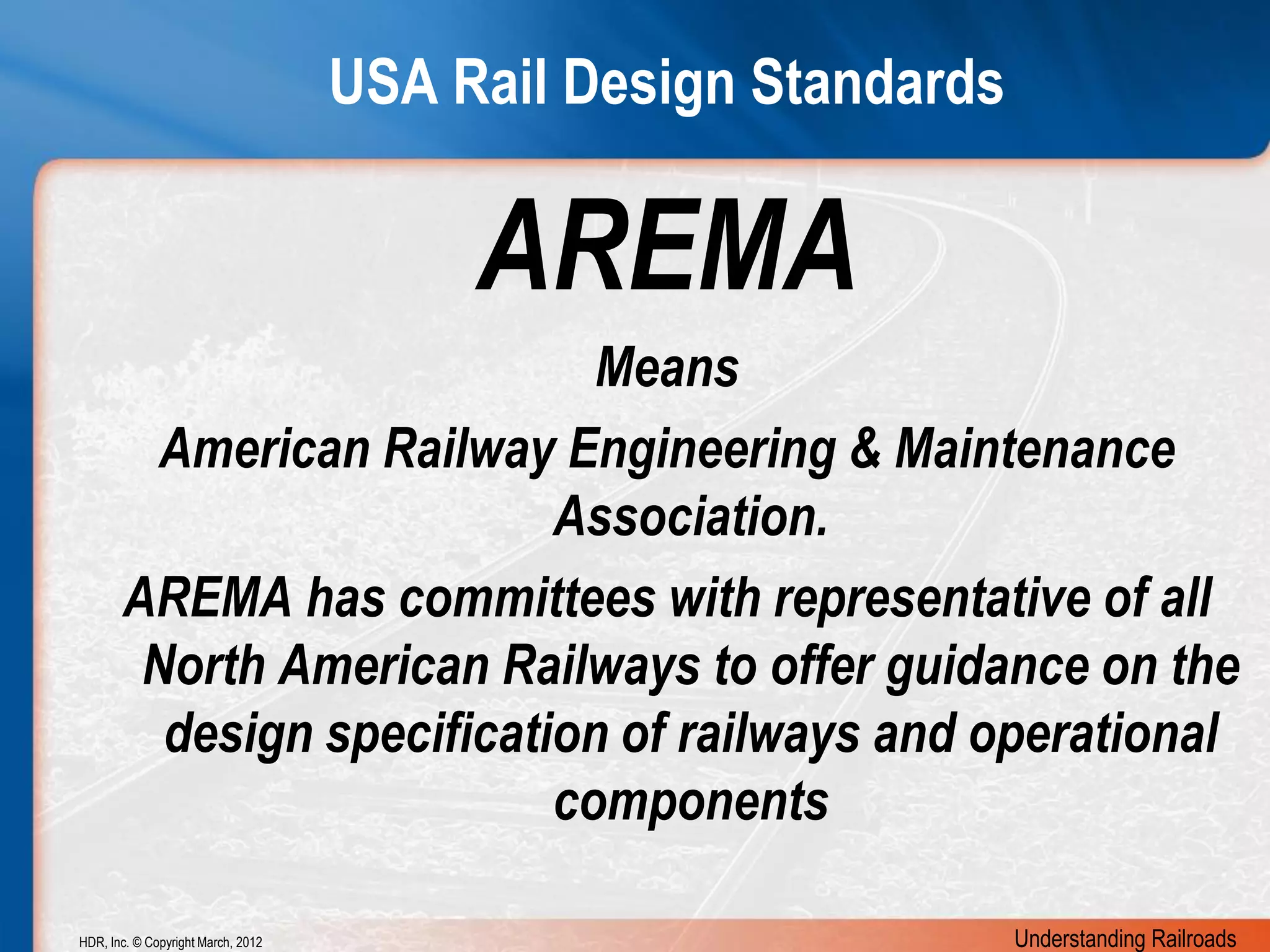 USA Rail Design Standards

AREMA

Means

American Railway Engineering & Maintenance Association.

AREMA has committees with representative of all North American Railways to offer guidance on the design specification of railways and operational components

HDR, Inc. © Copyright March, 2012

Understanding Railroads